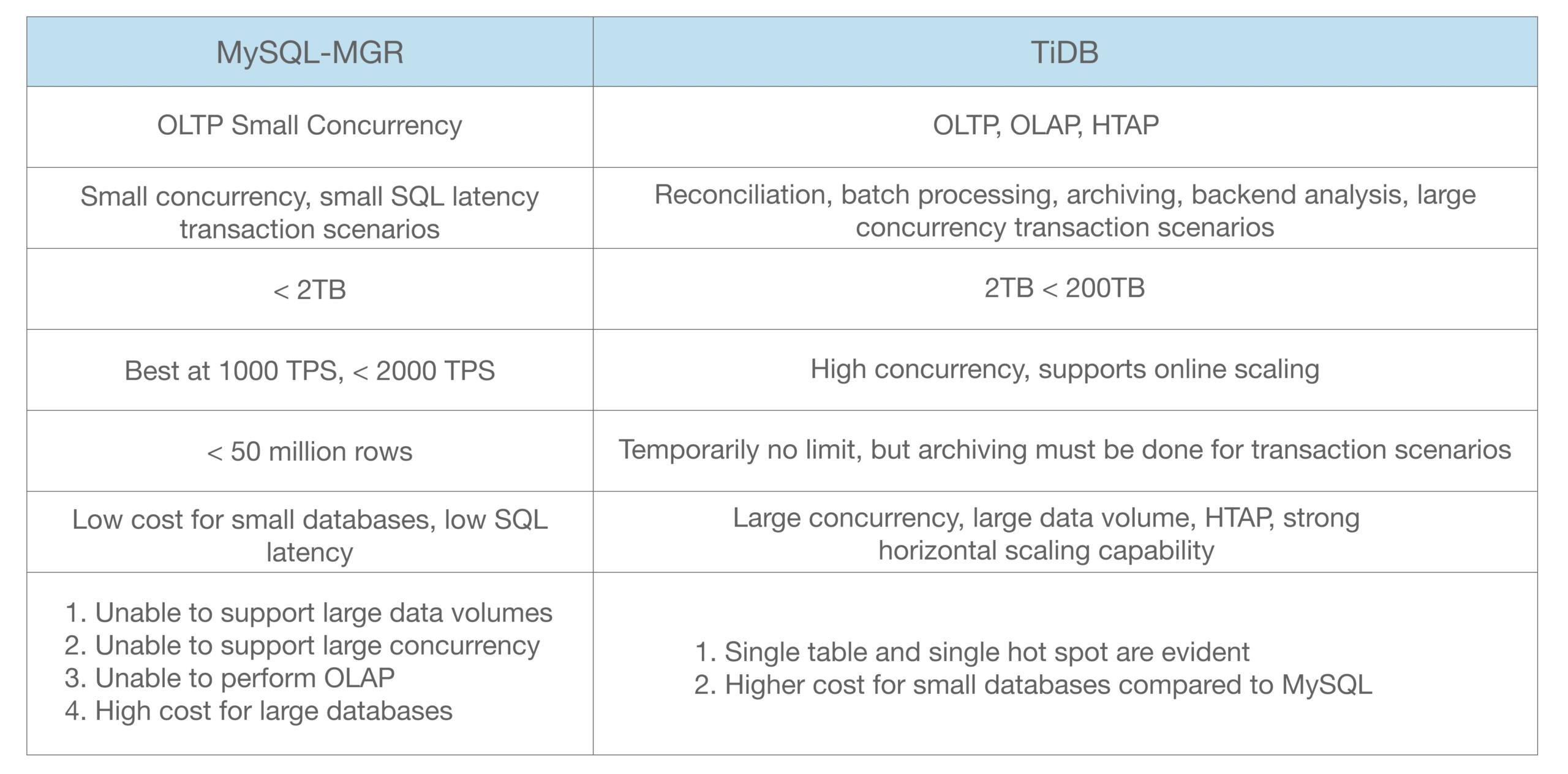 | MySQL-MGR | TiDB |
|---|---|
| OLTP Small Concurrency | OLTP, OLAP, HTAP |
| Small concurrency, small SQL latency transaction scenarios | Reconciliation, batch processing, archiving, backend analysis, large concurrency transaction scenarios |
| < 2TB | 2TB < 200TB |
| Best at 1000 TPS, < 2000 TPS | High concurrency, supports online scaling |
| < 50 million rows | Temporarily no limit, but archiving must be done for transaction scenarios |
| Low cost for small databases, low SQL latency | Large concurrency, large data volume, HTAP, strong horizontal scaling capability |
| 1. Unable to support large data volumes 2. Unable to support large concurrency 3. Unable to perform OLAP 4. High cost for large databases | 1. Single table and single hot spot are evident 2. Higher cost for small databases compared to MySQL |